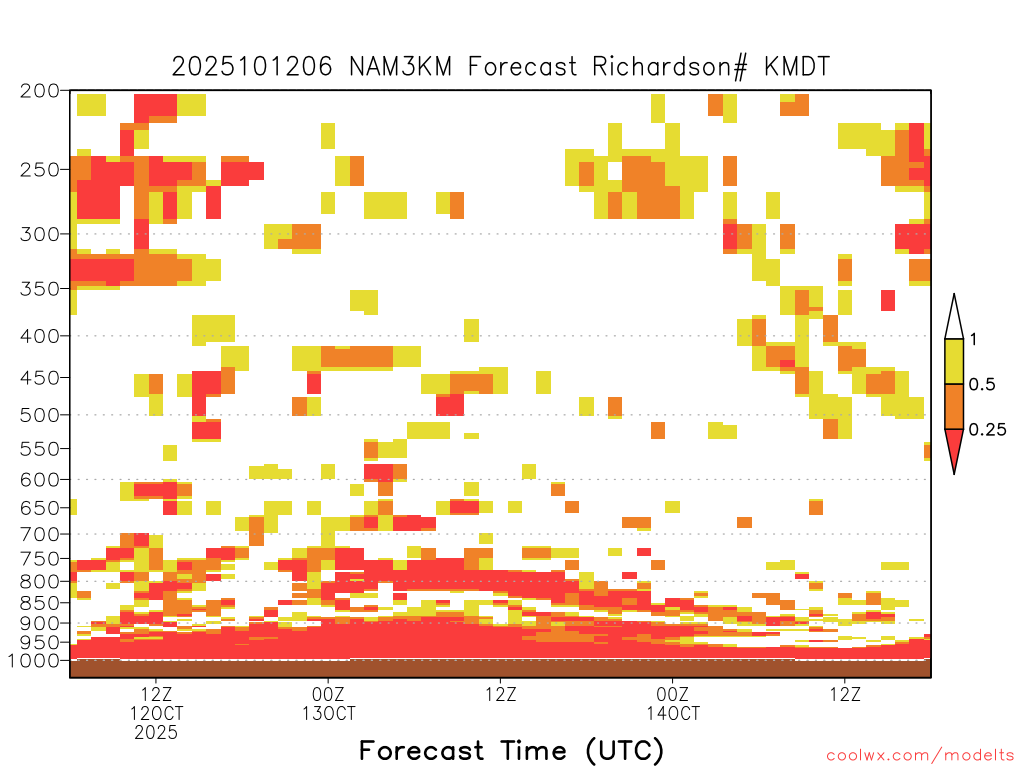 2025101206 NAM3KM Forecast Richardson# KMDT

200
250
300
350
400
450
500
550
600
650
700
750
800
850
900
950
1000

1
0.5
0.25

12Z
12OCT
2025

00Z
13OCT

12Z

00Z
14OCT

12Z

Forecast Time (UTC)

coolwx.com/modelts